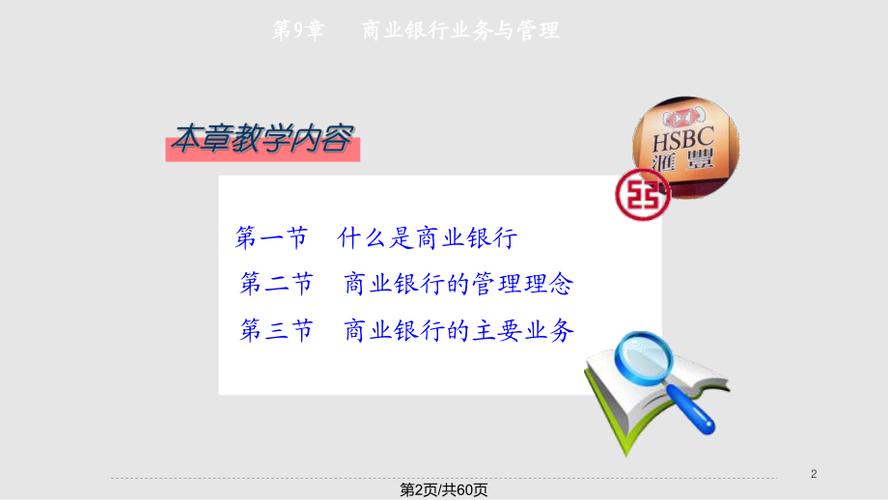 第9章　商业银行业务与管理

本章教学内容

HSBC
滙豐

第一节　什么是商业银行
第二节　商业银行的管理理念
第三节　商业银行的主要业务

2

第2页/共60页